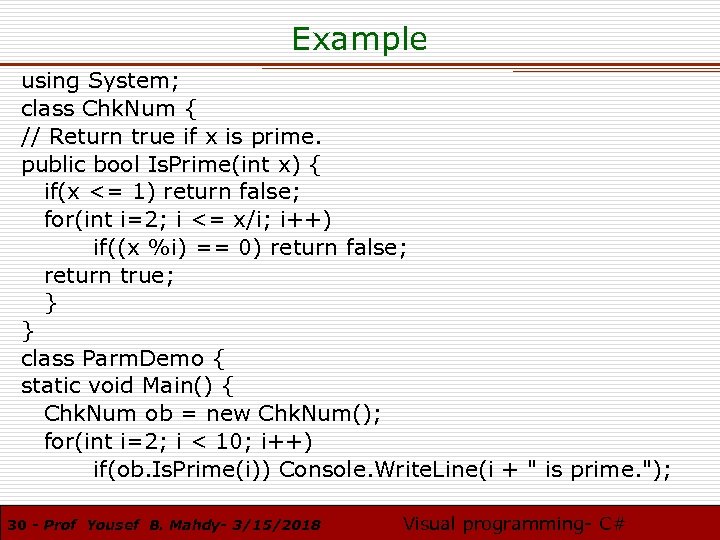 Example

using System;
class ChkNum {
// Return true if x is prime.
public bool IsPrime(int x) {
if(x <= 1) return false;
for(int i=2; i <= x/i; i++)
if((x %i) == 0) return false;
return true;
}
}
class ParmDemo {
static void Main() {
ChkNum ob = new ChkNum();
for(int i=2; i < 10; i++)
if(ob.IsPrime(i)) Console.WriteLine(i + " is prime.");

30 - Prof Yousef B. Mahdy- 3/15/2018 Visual programming- C#